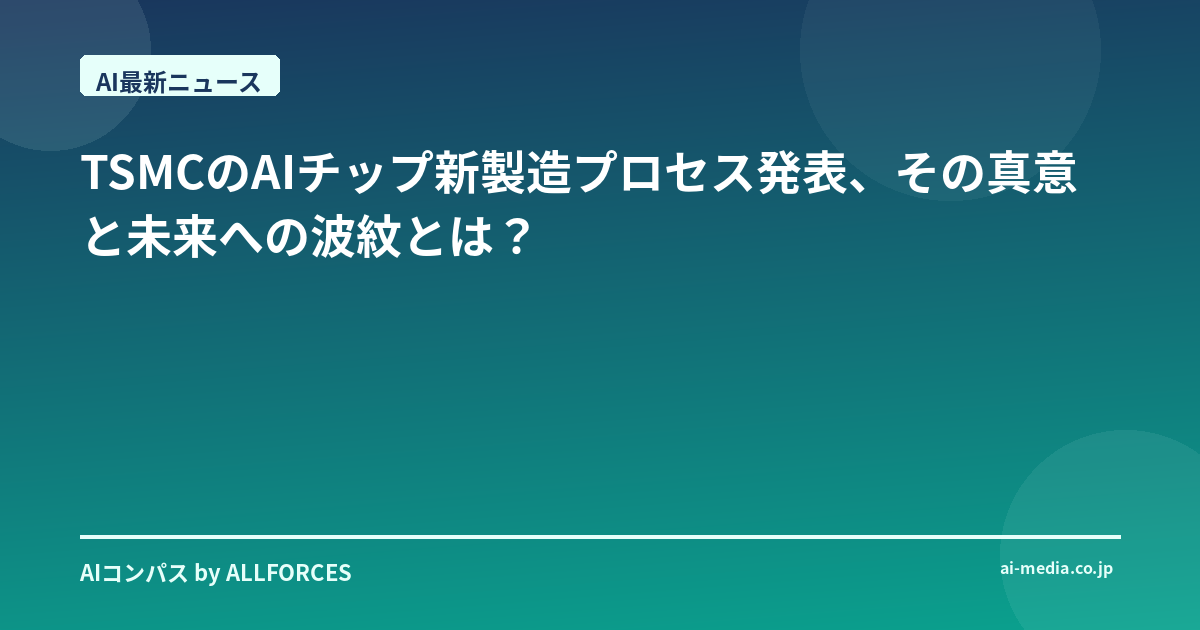 AI最新ニュース

TSMCのAIチップ新製造プロセス発表、その真意と未来への波紋とは？

AIコンパス by ALLFORCES

ai-media.co.jp